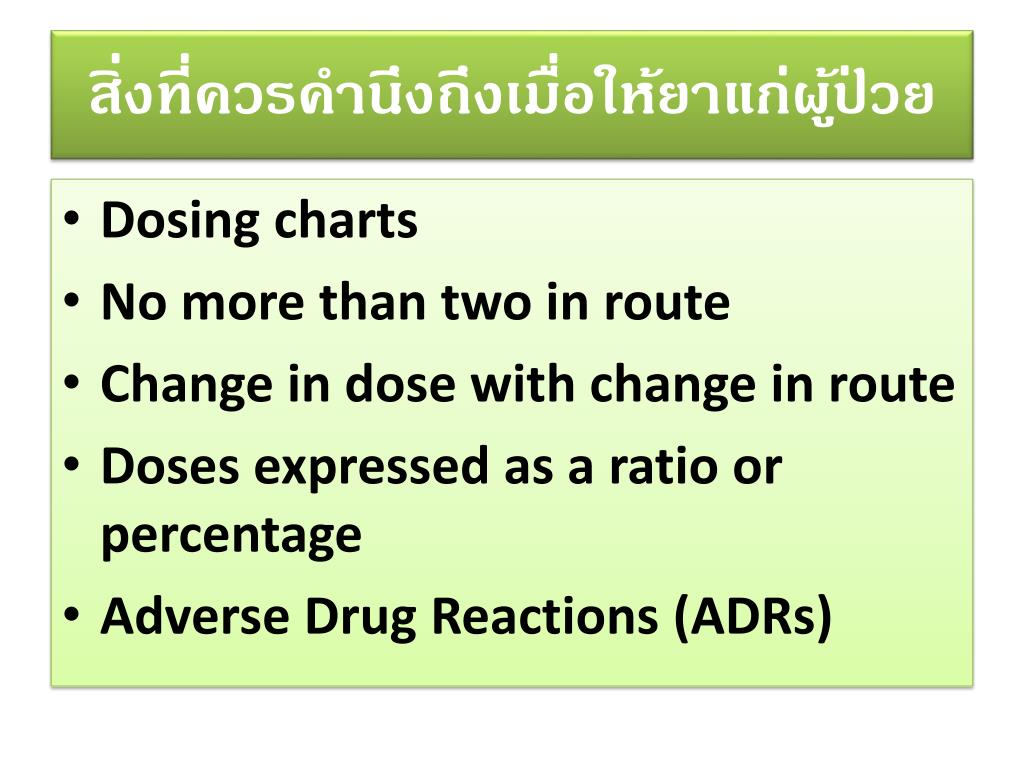 สิ่งที่ควรคำนึงถึงเมื่อให้ยาแก่ผู้ป่วย

• Dosing charts
• No more than two in route
• Change in dose with change in route
• Doses expressed as a ratio or percentage
• Adverse Drug Reactions (ADRs)